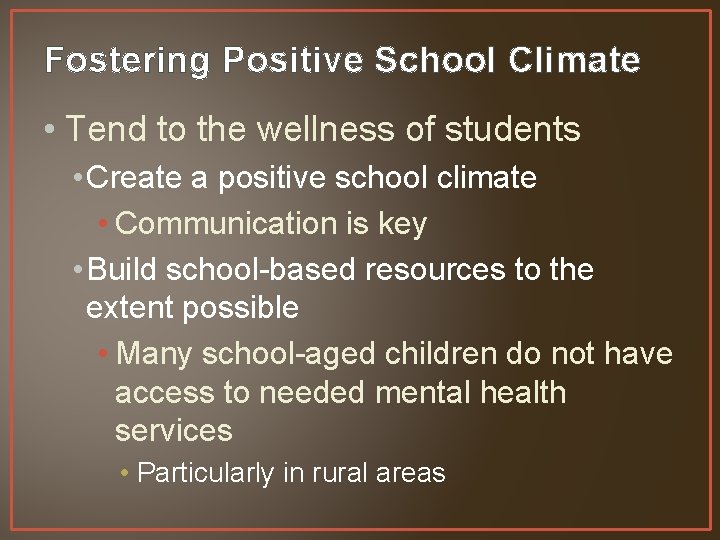 Fostering Positive School Climate

• Tend to the wellness of students
 • Create a positive school climate
 • Communication is key
 • Build school-based resources to the extent possible
 • Many school-aged children do not have access to needed mental health services
 • Particularly in rural areas